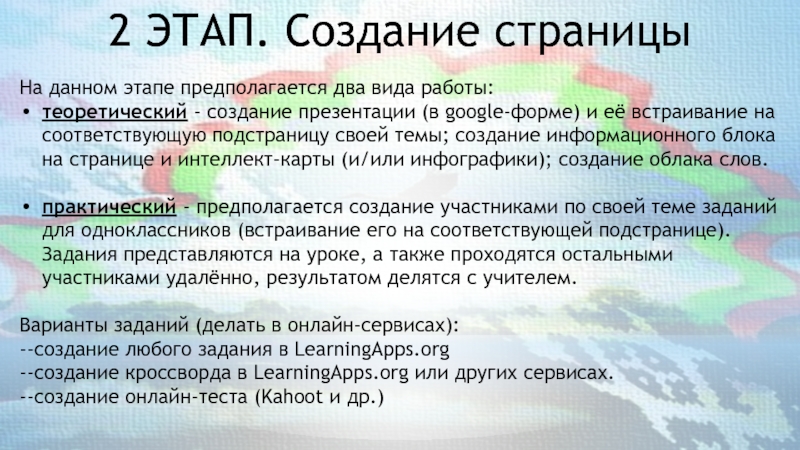 2 ЭТАП. Создание страницы

На данном этапе предполагается два вида работы:

• теоретический - создание презентации (в google-форме) и её встраивание на соответствующую подстраницу своей темы; создание информационного блока на странице и интеллект-карты (и/или инфографики); создание облака слов.

• практический - предполагается создание участниками по своей теме заданий для одноклассников (встраивание его на соответствующей подстранице). Задания представляются на уроке, а также проходятся остальными участниками удалённо, результатом делятся с учителем.

Варианты заданий (делать в онлайн-сервисах):
--создание любого задания в LearningApps.org
--создание кроссворда в LearningApps.org или других сервисах.
--создание онлайн-теста (Kahoot и др.)